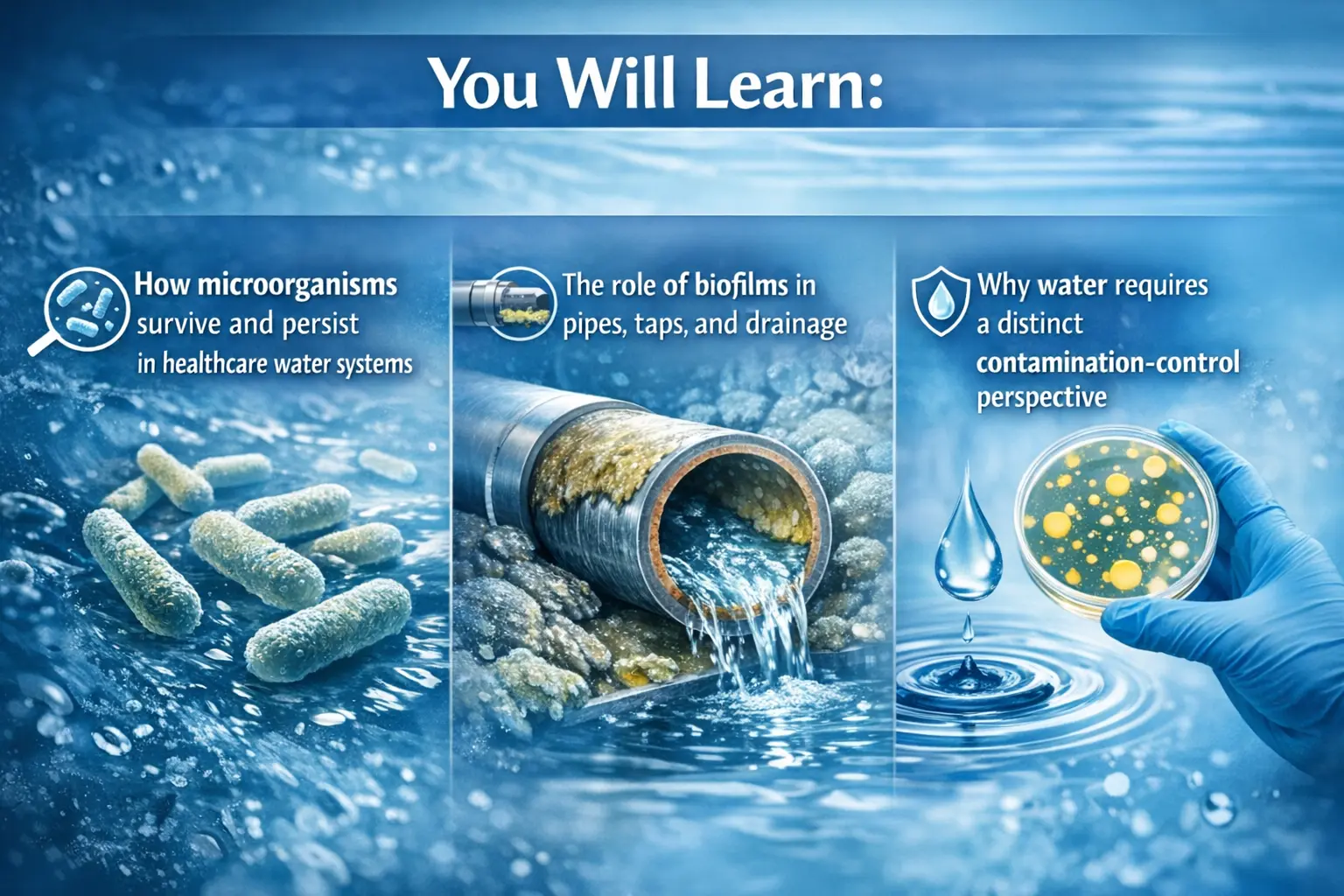 You Will Learn:

How microorganisms survive and persist in healthcare water systems

The role of biofilms in pipes, taps, and drainage

Why water requires a distinct contamination-control perspective